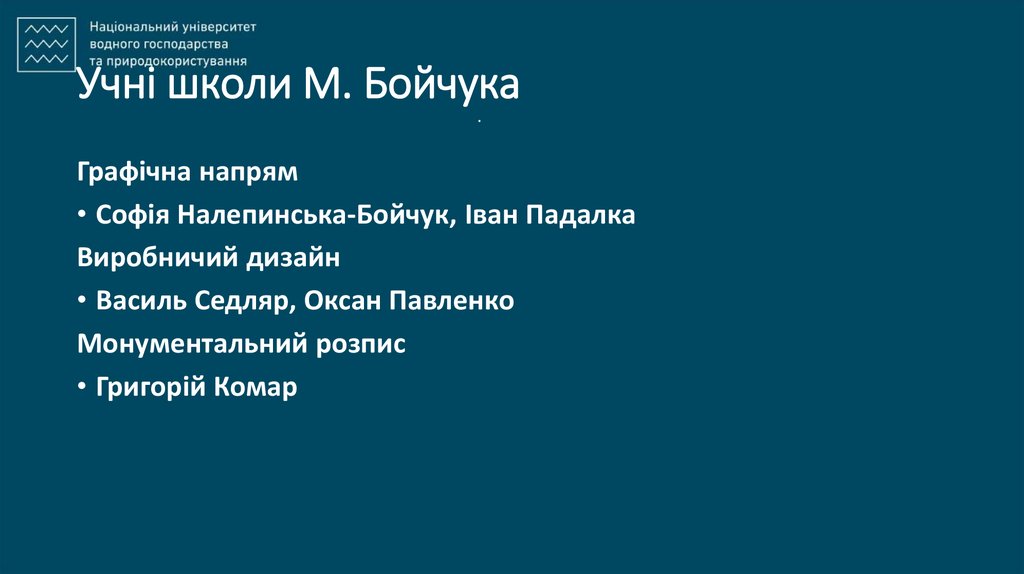 Національний університет водного господарства та природокористування

Учні школи М. Бойчука

Графічна напрям

• Софія Налепинська-Бойчук, Іван Падалка

Виробничий дизайн

• Василь Седляр, Оксан Павленко

Монументальний розпис

• Григорій Комар